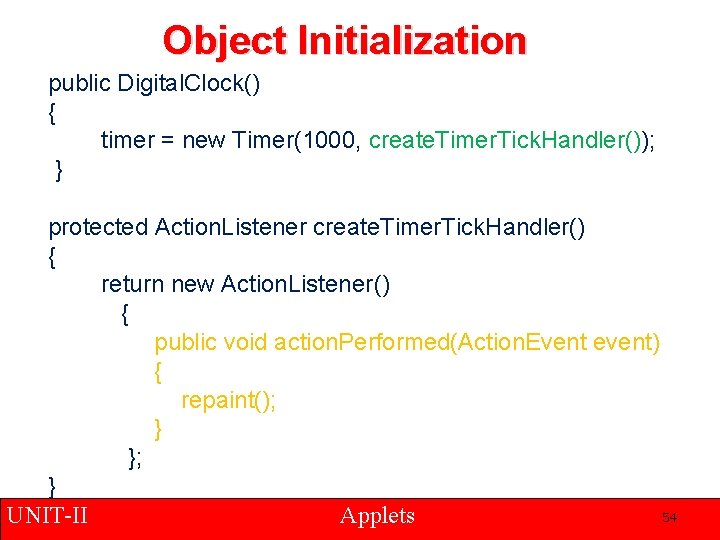 Object Initialization

public DigitalClock()
{
timer = new Timer(1000, createTimerTickHandler());
}

protected ActionListener createTimerTickHandler()
{
return new ActionListener()
{
public void actionPerformed(ActionEvent event)
{
repaint();
}
};
}

UNIT-II Applets 54